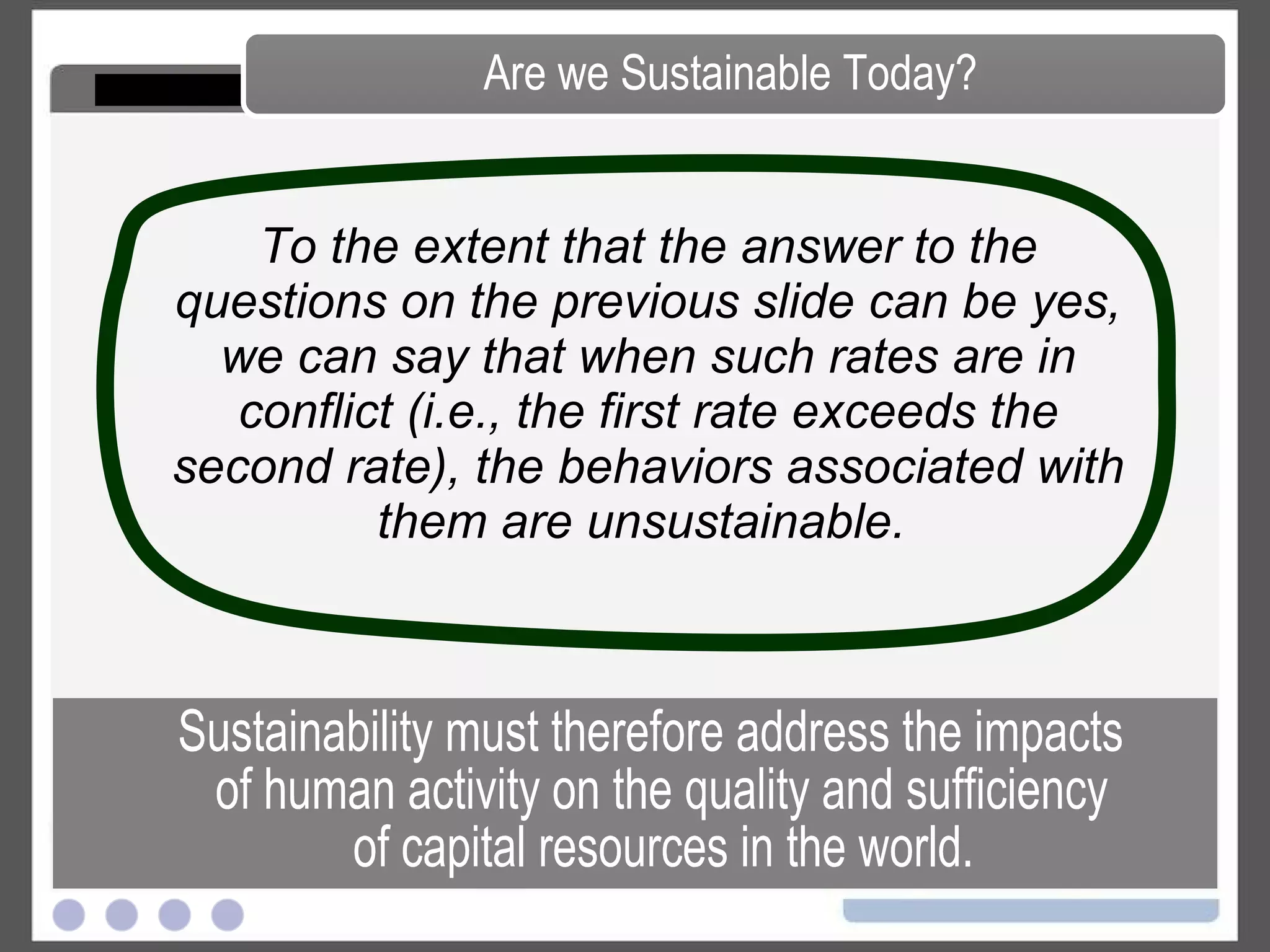 Are we Sustainable Today?

To the extent that the answer to the questions on the previous slide can be yes, we can say that when such rates are in conflict (i.e., the first rate exceeds the second rate), the behaviors associated with them are unsustainable.

Sustainability must therefore address the impacts of human activity on the quality and sufficiency of capital resources in the world.